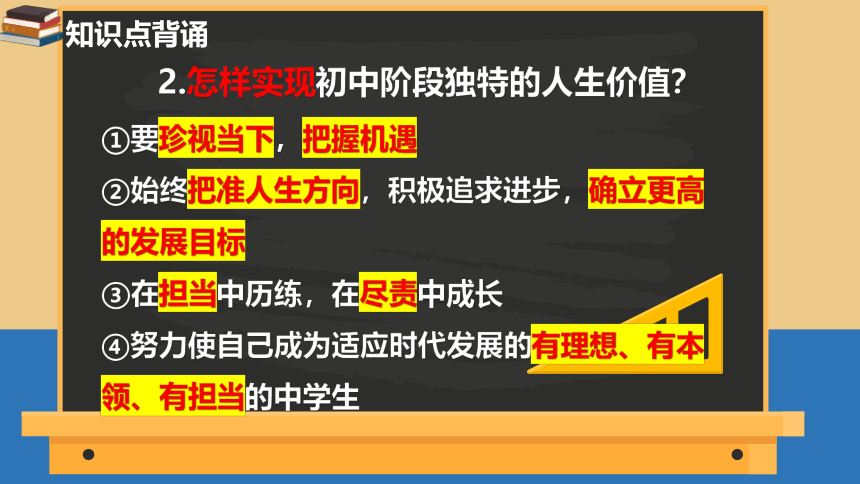 知识点背诵

2.怎样实现初中阶段独特的人生价值?

①要珍视当下，把握机遇

②始终把准人生方向，积极追求进步，确立更高的发展目标

③在担当中历练，在尽责中成长

④努力使自己成为适应时代发展的有理想、有本领、有担当的中学生